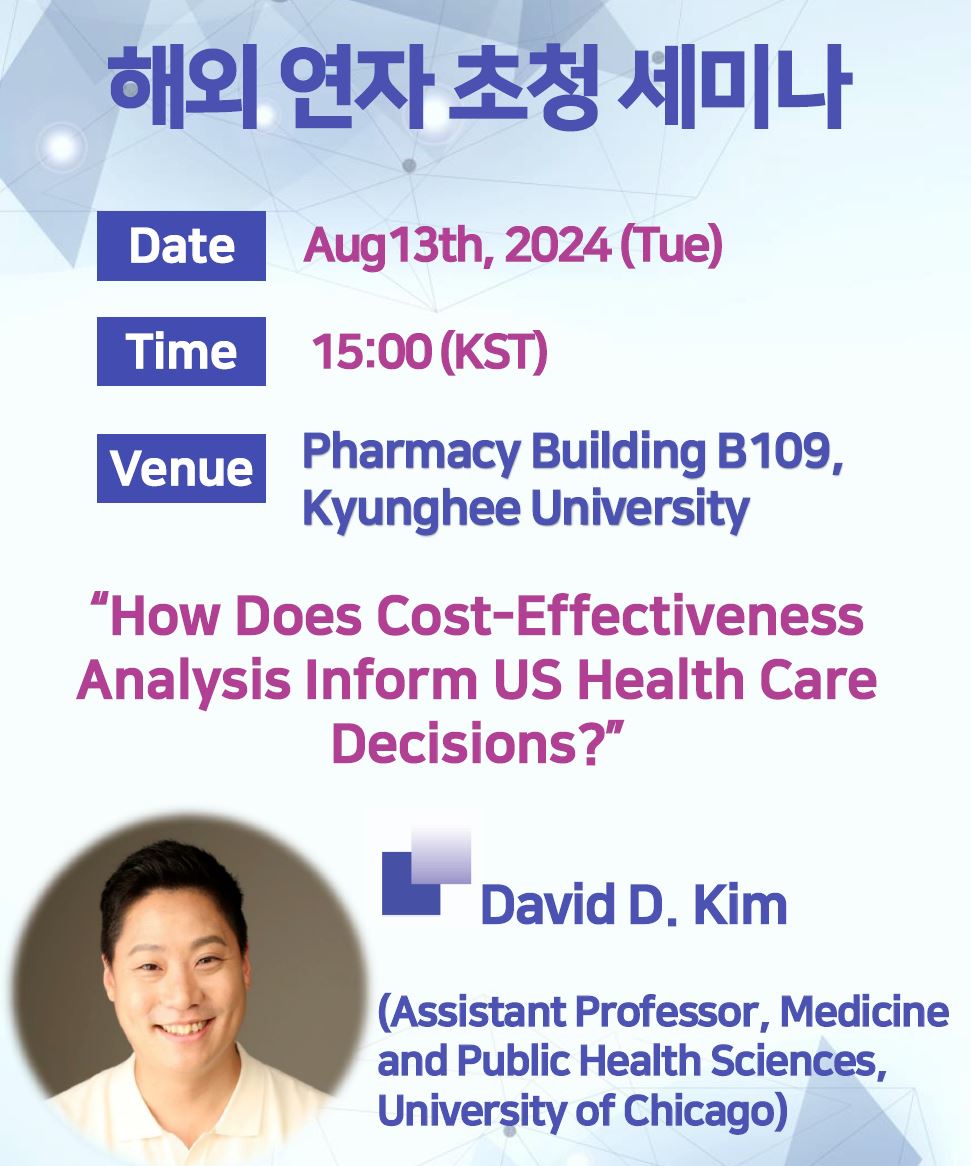 해외 연자 초청 세미나

Date Aug13th, 2024 (Tue)

Time 15:00 (KST)

Venue Pharmacy Building B109, Kyunghee University

“How Does Cost-Effectiveness Analysis Inform US Health Care Decisions?”

David D. Kim

(Assistant Professor, Medicine and Public Health Sciences, University of Chicago)